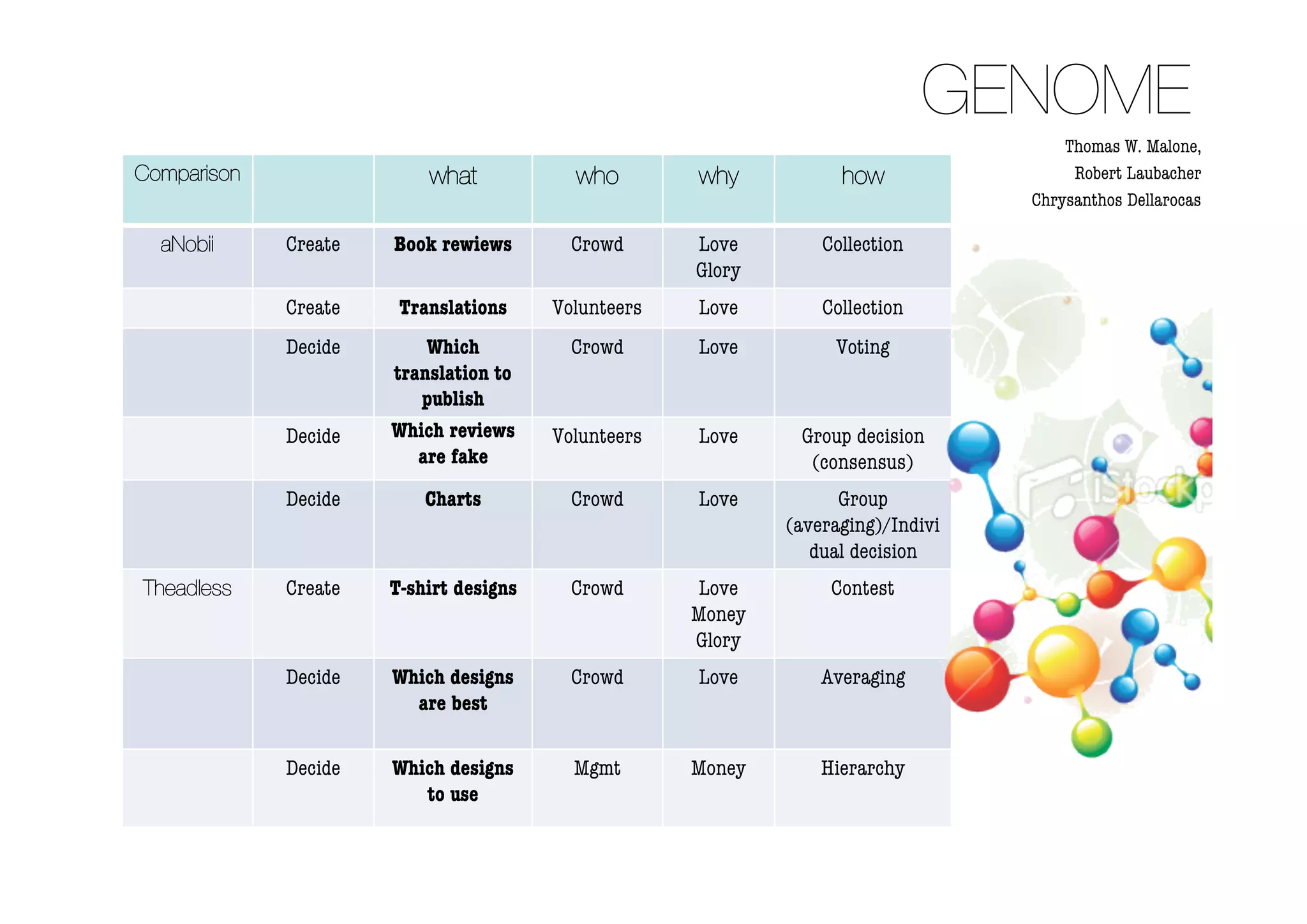 GENOME

Thomas W. Malone,
Robert Laubacher
Chrysanthos Dellarocas

| Comparison | | what | who | why | how |
|---|---|---|---|---|---|
| aNobii | Create | Book rewiews | Crowd | Love Glory | Collection |
| | Create | Translations | Volunteers | Love | Collection |
| | Decide | Which translation to publish | Crowd | Love | Voting |
| | Decide | Which reviews are fake | Volunteers | Love | Group decision (consensus) |
| | Decide | Charts | Crowd | Love | Group (averaging)/Individual decision |
| Theadless | Create | T-shirt designs | Crowd | Love Money Glory | Contest |
| | Decide | Which designs are best | Crowd | Love | Averaging |
| | Decide | Which designs to use | Mgmt | Money | Hierarchy |

iStockp